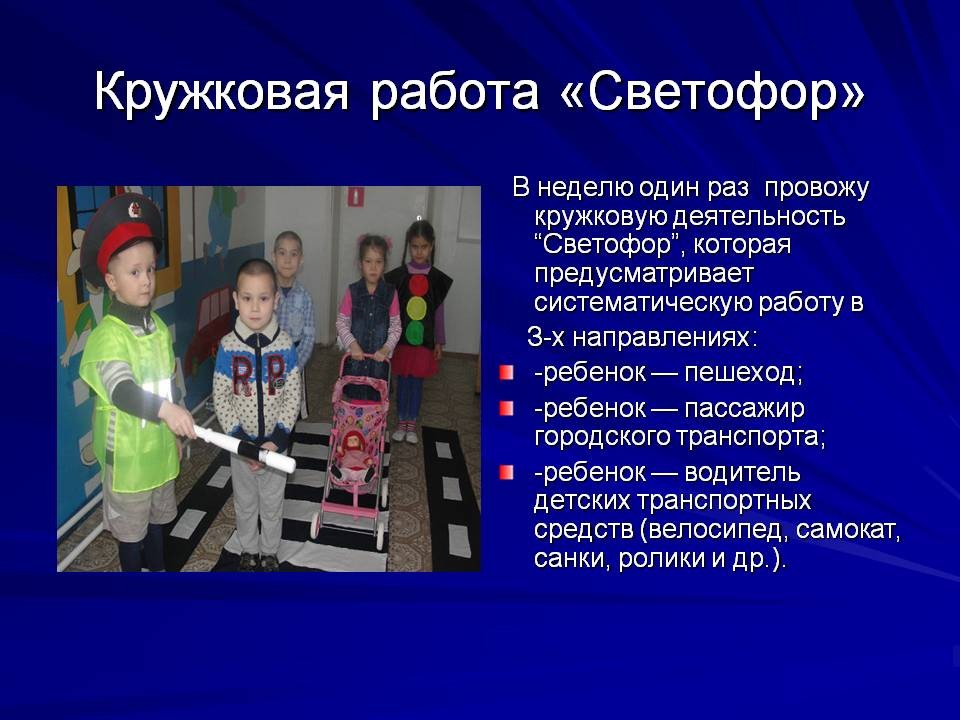 Кружковая работа «Светофор»

В неделю один раз провожу кружковую деятельность “Светофор”, которая предусматривает систематическую работу в

3-х направлениях:

-ребенок — пешеход;

-ребенок — пассажир городского транспорта;

-ребенок — водитель детских транспортных средств (велосипед, самокат, санки, ролики и др.).

R P